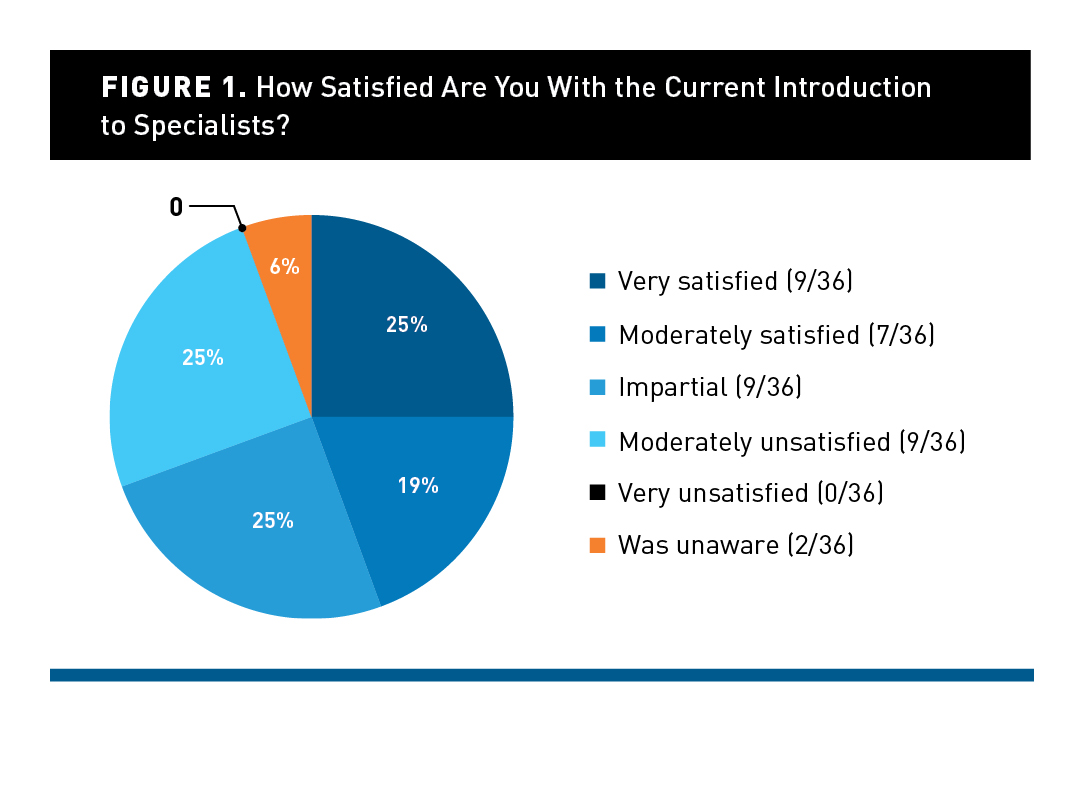 FIGURE 1. How Satisfied Are You With the Current Introduction to Specialists?

0

6%

25%

25%

19%

25%

Very satisfied (9/36)

Moderately satisfied (7/36)

Impartial (9/36)

Moderately unsatisfied (9/36)

Very unsatisfied (0/36)

Was unaware (2/36)